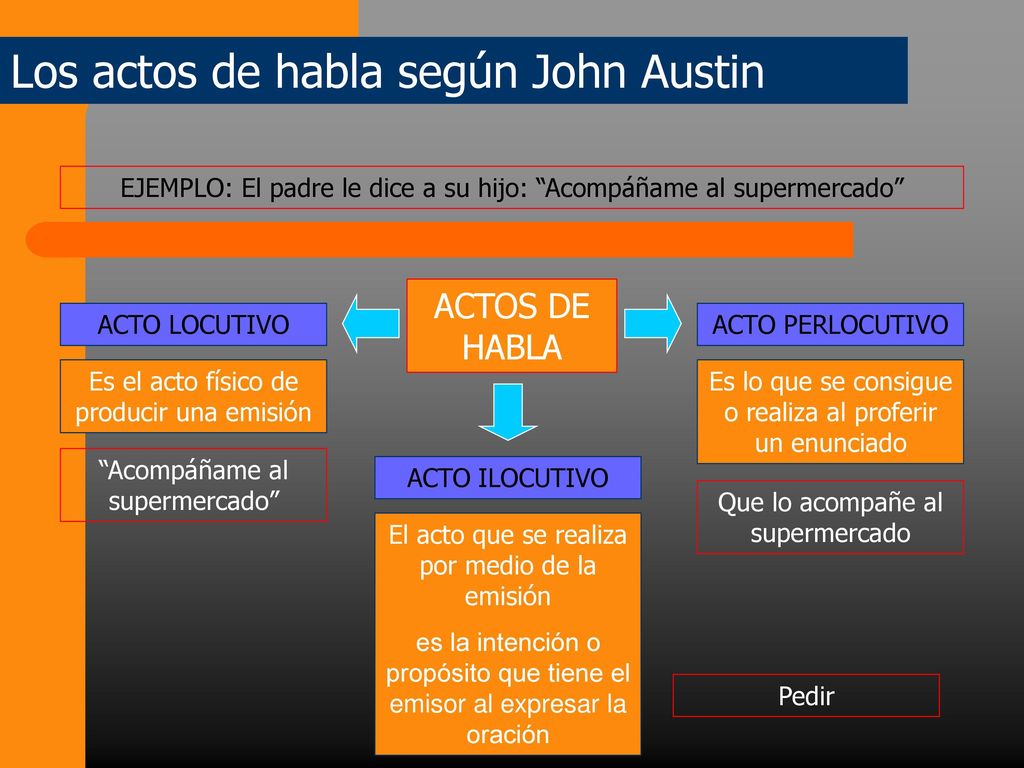 Los actos de habla según John Austin

EJEMPLO: El padre le dice a su hijo: “Acompáñame al supermercado”

ACTOS DE HABLA

ACTO LOCUTIVO

Es el acto físico de producir una emisión

“Acompáñame al supermercado”

ACTO ILOCUTIVO

El acto que se realiza por medio de la emisión

es la intención o propósito que tiene el emisor al expresar la oración

ACTO PERLOCUTIVO

Es lo que se consigue o realiza al proferir un enunciado

Que lo acompañe al supermercado

Pedir